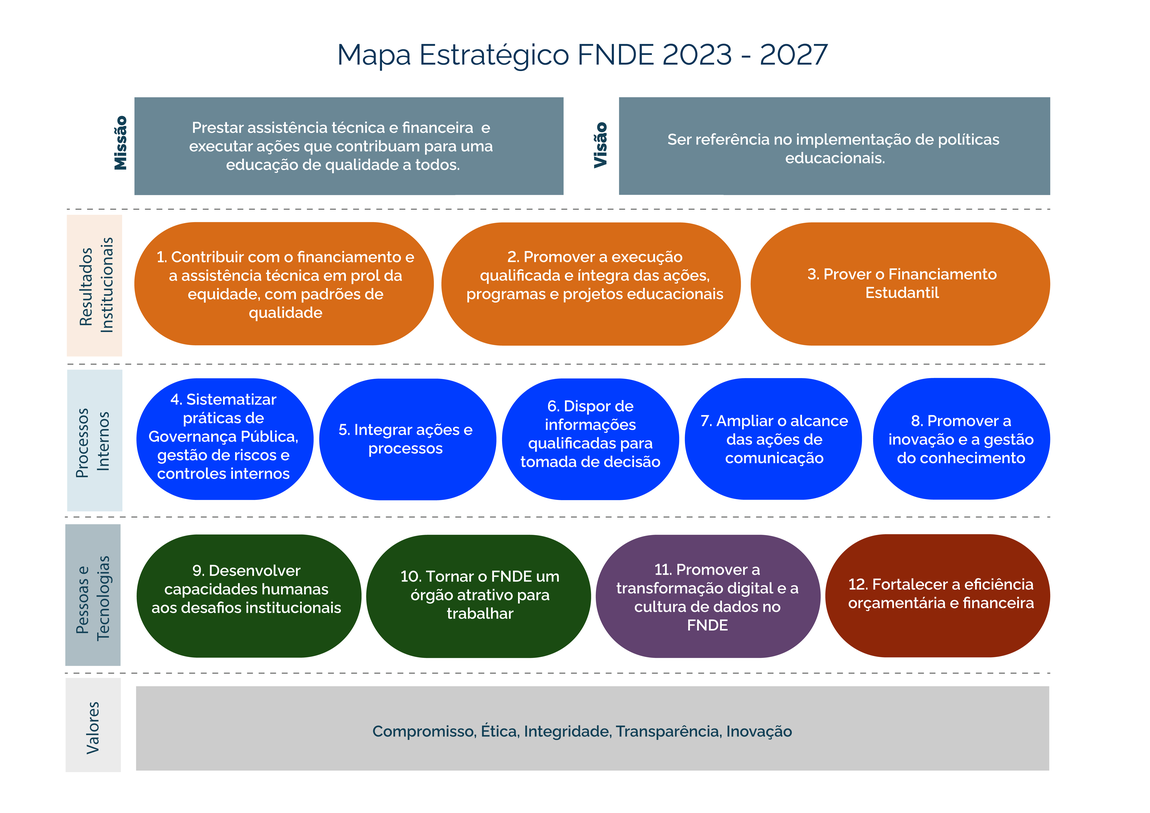 Mapa Estratégico FNDE 2023 - 2027

Missão

Prestar assistência técnica e financeira e executar ações que contribuam para uma educação de qualidade a todos.

Visão

Ser referência no implementação de políticas educacionais.

Resultados Institucionais

1. Contribuir com o financiamento e a assistência técnica em prol da equidade, com padrões de qualidade

2. Promover a execução qualificada e íntegra das ações, programas e projetos educacionais

3. Prover o Financiamento Estudantil

Processos Internos

4. Sistematizar práticas de Governança Pública, gestão de riscos e controles internos

5. Integrar ações e processos

6. Dispor de informações qualificadas para tomada de decisão

7. Ampliar o alcance das ações de comunicação

8. Promover a inovação e a gestão do conhecimento

Pessoas e Tecnologias

9. Desenvolver capacidades humanas aos desafios institucionais

10. Tornar o FNDE um órgão atrativo para trabalhar

11. Promover a transformação digital e a cultura de dados no FNDE

12. Fortalecer a eficiência orçamentária e financeira

Valores

Compromisso, Ética, Integridade, Transparência, Inovação